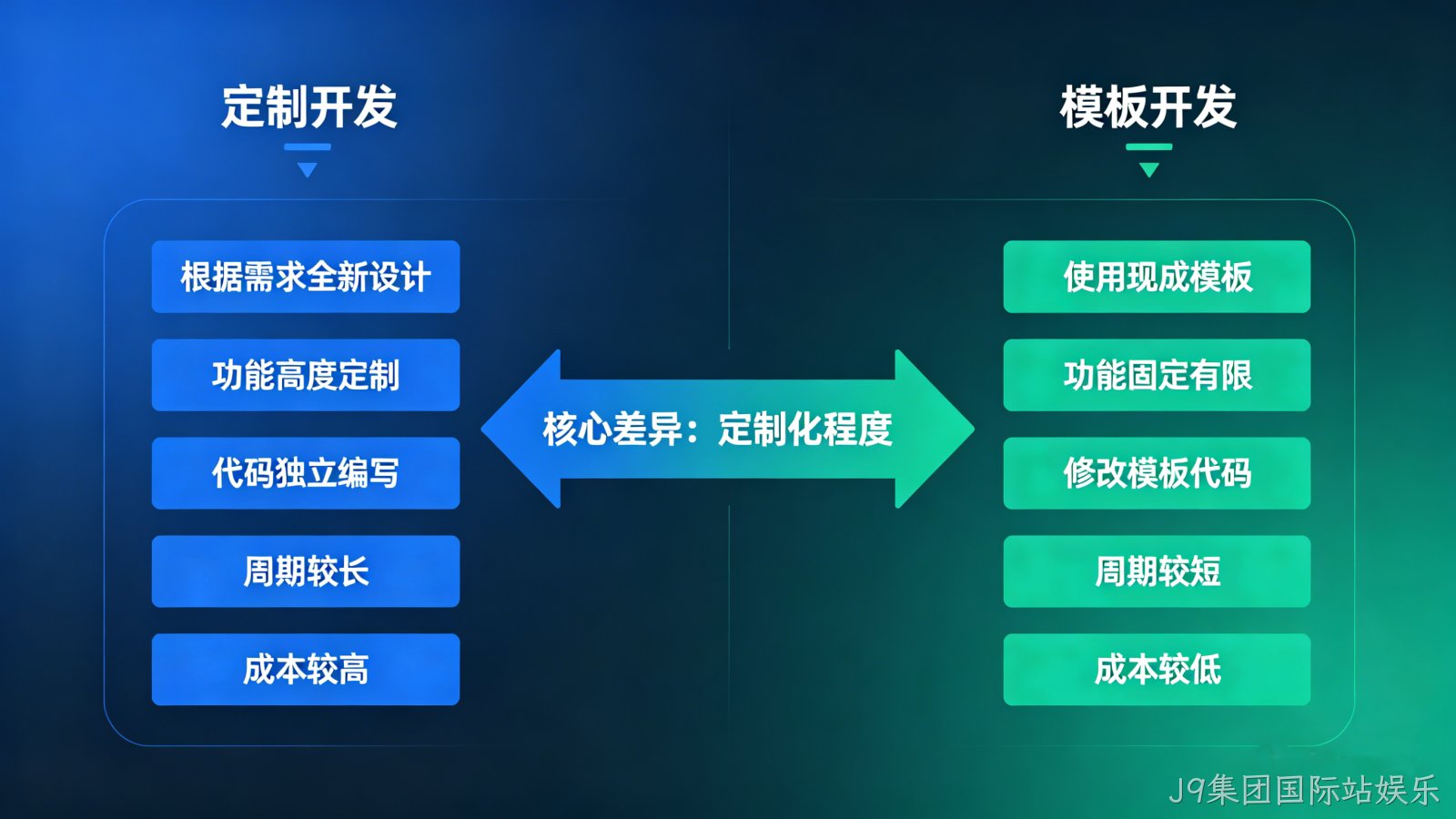 定制开发

根据需求全新设计

功能高度定制

代码独立编写

周期较长

成本较高

核心差异：定制化程度

模板开发

使用现成模板

功能固定有限

修改模板代码

周期较短

成本较低

J9集团国际站娱乐